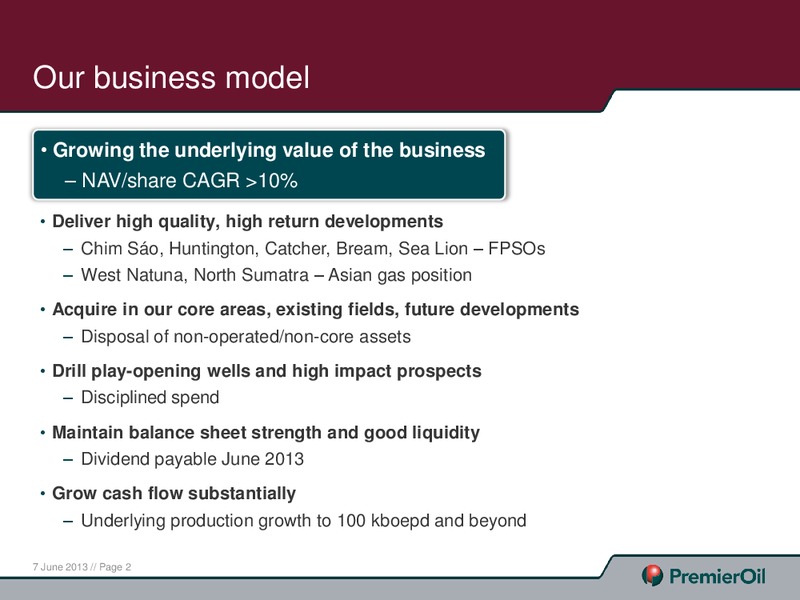 Our business model

• Growing the underlying value of the business
– NAV/share CAGR >10%

• Deliver high quality, high return developments
– Chim Sáo, Huntington, Catcher, Bream, Sea Lion – FPSOs
– West Natuna, North Sumatra – Asian gas position

• Acquire in our core areas, existing fields, future developments
– Disposal of non-operated/non-core assets

• Drill play-opening wells and high impact prospects
– Disciplined spend

• Maintain balance sheet strength and good liquidity
– Dividend payable June 2013

• Grow cash flow substantially
– Underlying production growth to 100 kboepd and beyond

7 June 2013 // Page 2

PremierOil